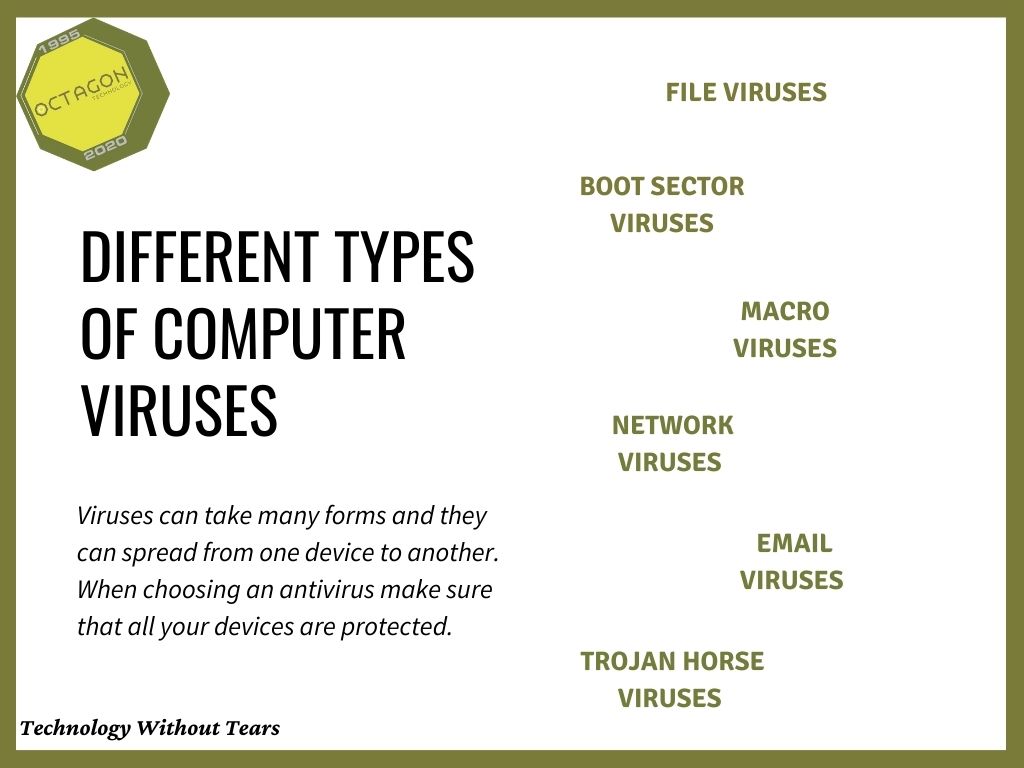 1995
OCTAGON
TECHNOLOGY
2020

DIFFERENT TYPES OF COMPUTER VIRUSES

Viruses can take many forms and they can spread from one device to another. When choosing an antivirus make sure that all your devices are protected.

Technology Without Tears

FILE VIRUSES

BOOT SECTOR VIRUSES

MACRO VIRUSES

NETWORK VIRUSES

EMAIL VIRUSES

TROJAN HORSE VIRUSES